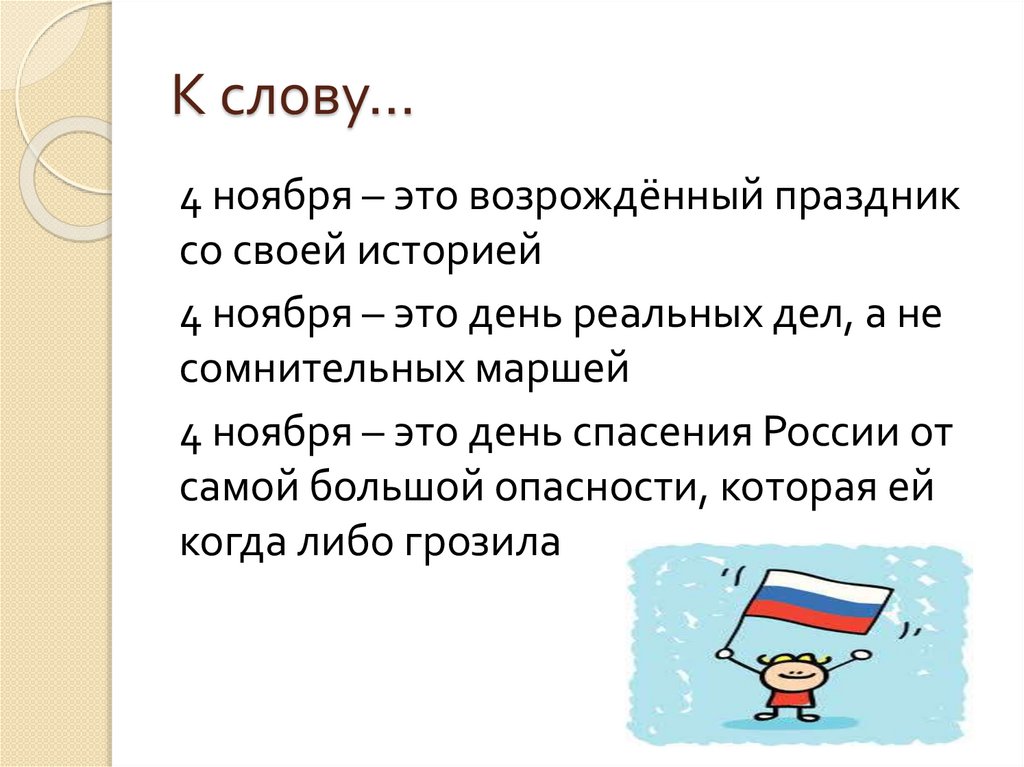 К слову…

4 ноября – это возрождённый праздник со своей историей

4 ноября – это день реальных дел, а не сомнительных маршей

4 ноября – это день спасения России от самой большой опасности, которая ей когда либо грозила